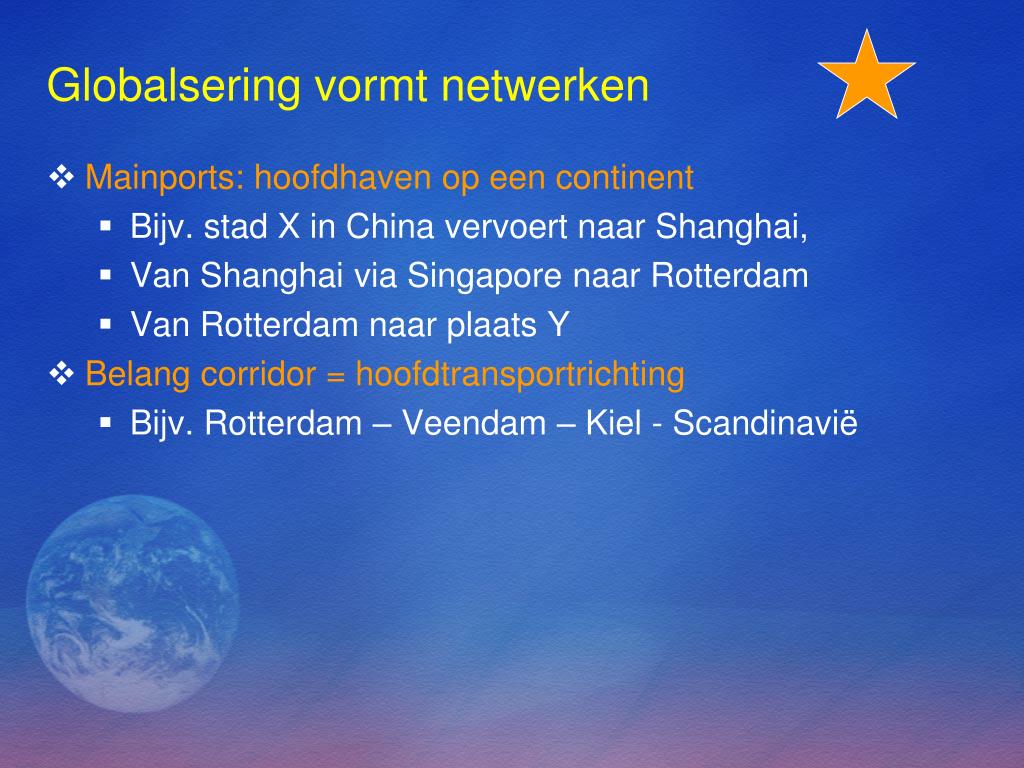 Globalsering vormt netwerken

❖ Mainports: hoofdhaven op een continent

▪ Bijv. stad X in China vervoert naar Shanghai,

▪ Van Shanghai via Singapore naar Rotterdam

▪ Van Rotterdam naar plaats Y

❖ Belang corridor = hoofdtransportrichting

▪ Bijv. Rotterdam – Veendam – Kiel - Scandinavië